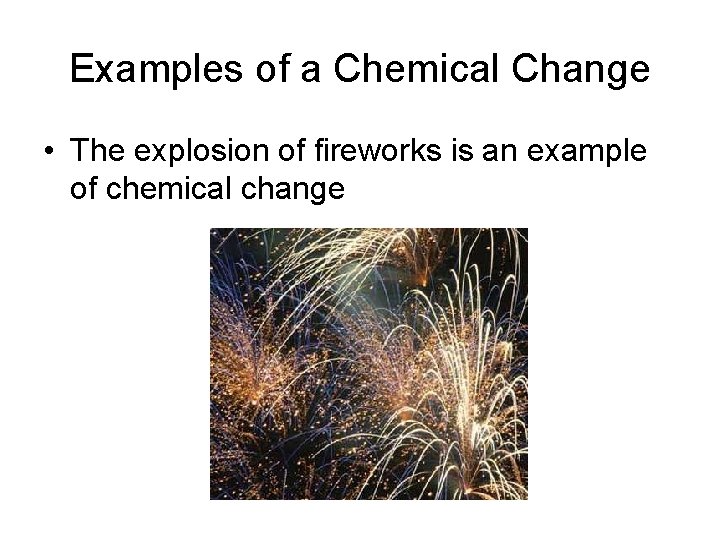 Examples of a Chemical Change

• The explosion of fireworks is an example of chemical change